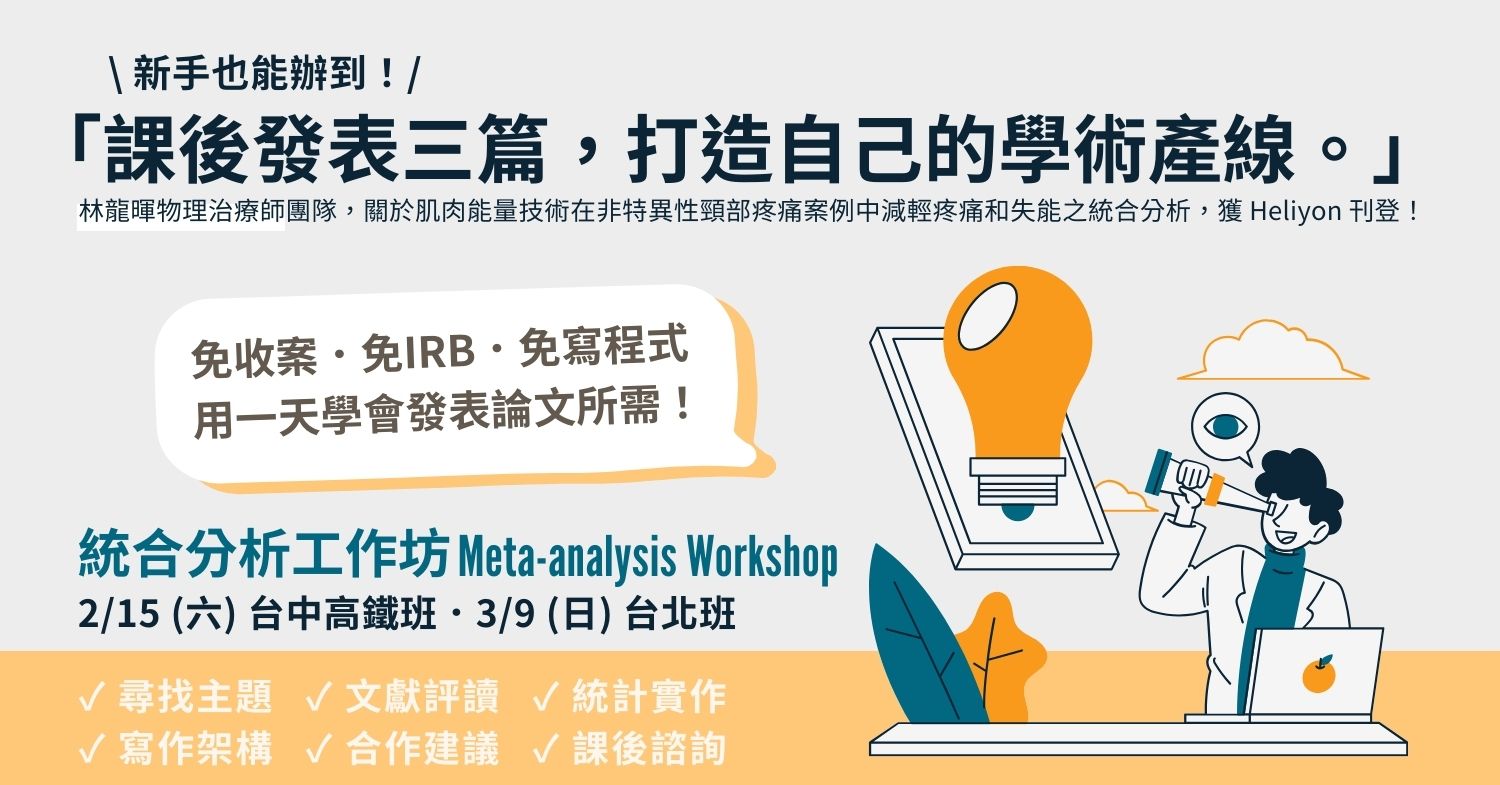 \ 新手也能辦到！/

「課後發表三篇，打造自己的學術產線。」

林龍暉物理治療師團隊，關於肌肉能量技術在非特異性頸部疼痛案例中減輕疼痛和失能之統合分析，獲 Heliyon 刊登！

免收案・免IRB・免寫程式
用一天學會發表論文所需！

統合分析工作坊 Meta-analysis Workshop
2/15 (六) 台中高鐵班・3/9 (日) 台北班

✓ 尋找主題 ✓ 文獻評讀 ✓ 統計實作
✓ 寫作架構 ✓ 合作建議 ✓ 課後諮詢